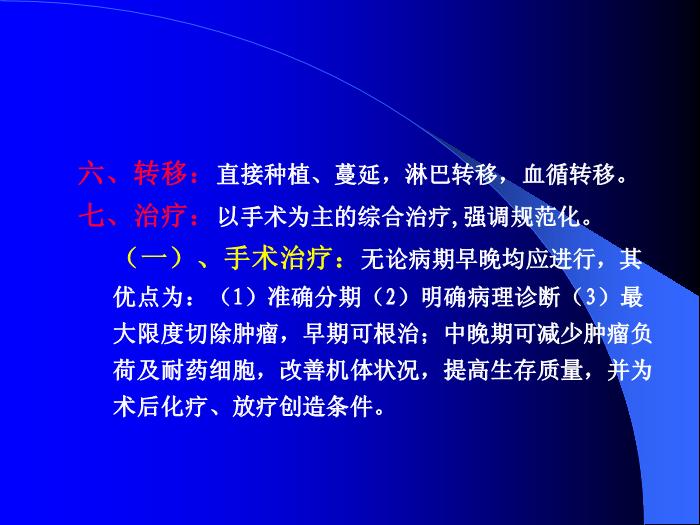 六、转移：直接种植、蔓延，淋巴转移，血循转移。

七、治疗：以手术为主的综合治疗,强调规范化。

（一）、手术治疗：无论病期早晚均应进行，其优点为：（1）准确分期（2）明确病理诊断（3）最大限度切除肿瘤，早期可根治；中晚期可减少肿瘤负荷及耐药细胞，改善机体状况，提高生存质量，并为术后化疗、放疗创造条件。